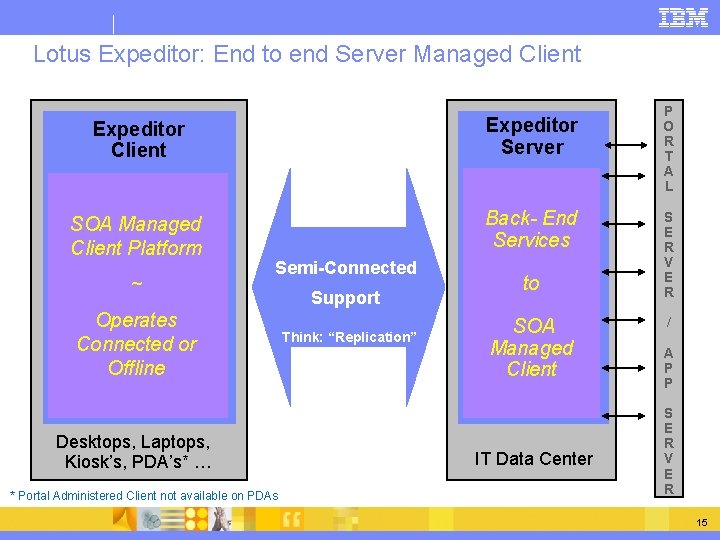 IBM

Lotus Expeditor: End to end Server Managed Client

Expeditor Client

SOA Managed Client Platform
~
Operates Connected or Offline

Desktops, Laptops, Kiosk's, PDA's* …

Semi-Connected Support

Think: "Replication"

Expeditor Server

Back- End Services
to
SOA Managed Client

IT Data Center

PORTAL SERVER / APP SERVER

* Portal Administered Client not available on PDAs

15